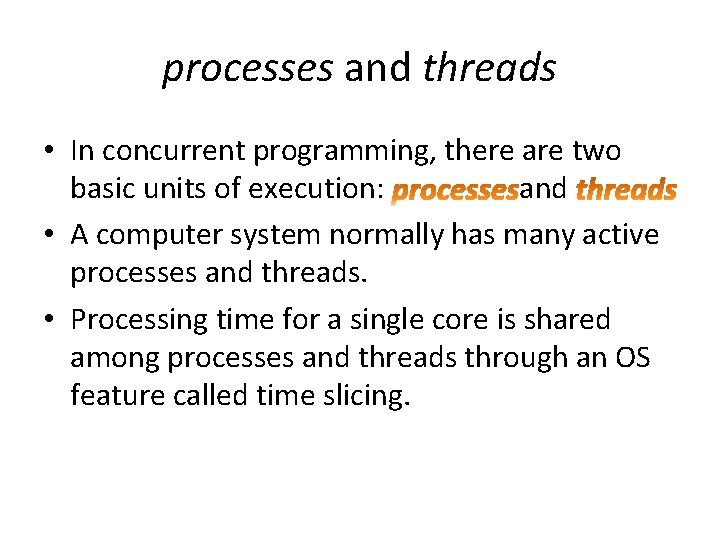 processes and threads

• In concurrent programming, there are two basic units of execution: processesand threads

• A computer system normally has many active processes and threads.

• Processing time for a single core is shared among processes and threads through an OS feature called time slicing.